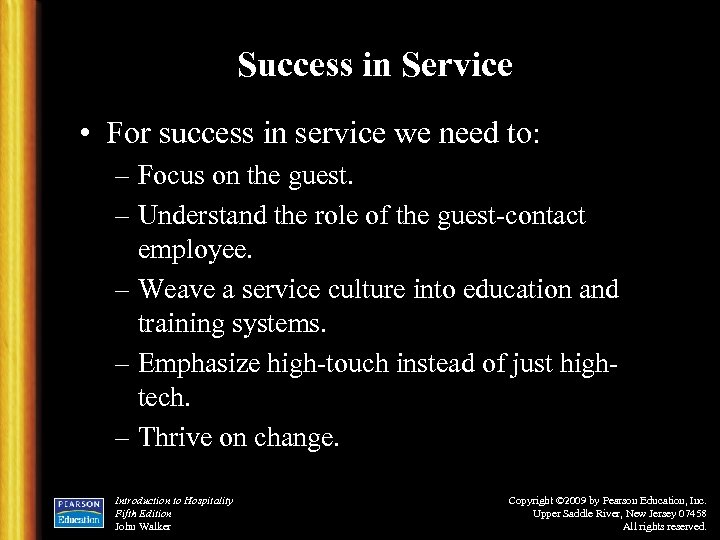 Success in Service

• For success in service we need to:
– Focus on the guest.
– Understand the role of the guest-contact employee.
– Weave a service culture into education and training systems.
– Emphasize high-touch instead of just high-tech.
– Thrive on change.

PEARSON Education

Introduction to Hospitality
Fifth Edition
John Walker

Copyright ©2009 by Pearson Education, Inc.
Upper Saddle River, New Jersey 07458
All rights reserved.